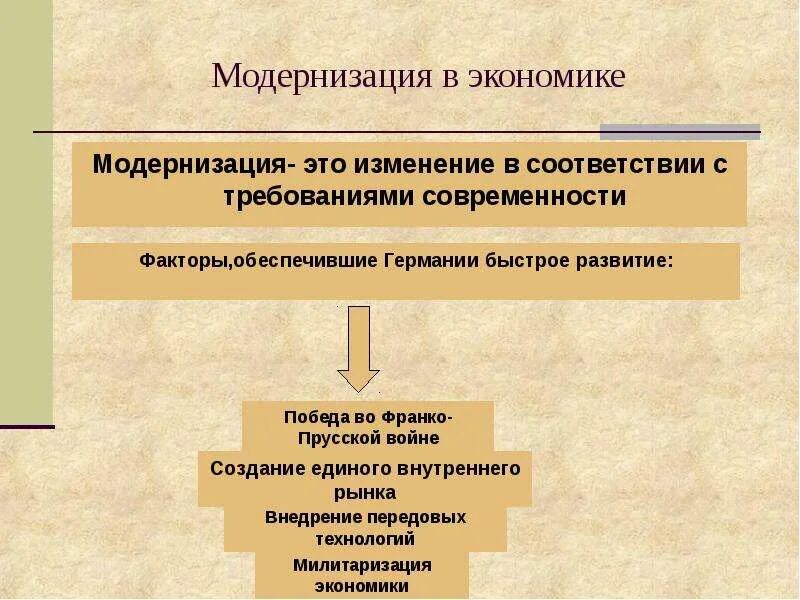 Модернизация в экономике

Модернизация- это изменение в соответствии с требованиями современности

Факторы,обеспечившие Германии быстрое развитие:

Победа во Франко-Прусской войне

Создание единого внутреннего рынка

Внедрение передовых технологий

Милитаризация экономики